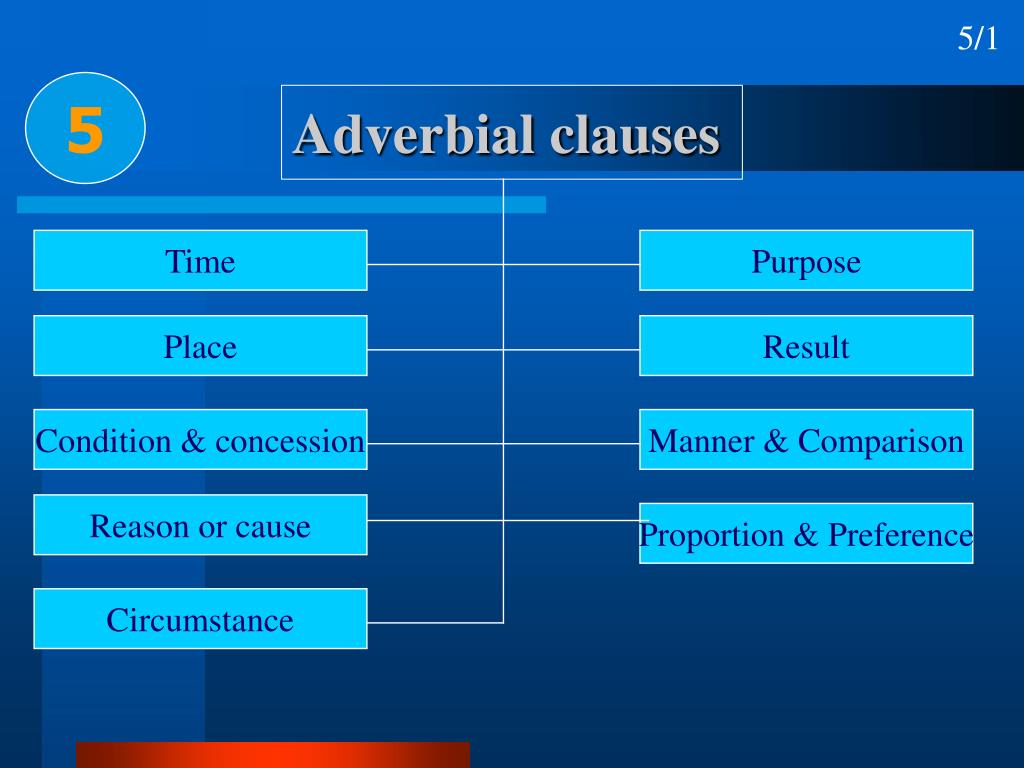 5/1

5

Adverbial clauses

Time

Place

Condition & concession

Reason or cause

Circumstance

Purpose

Result

Manner & Comparison

Proportion & Preference